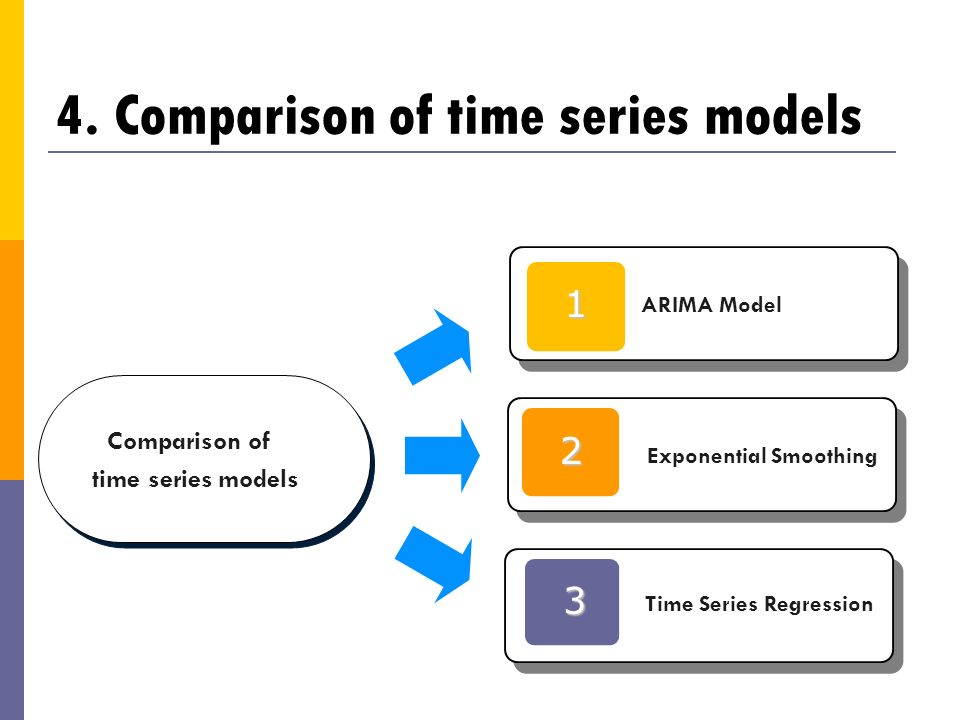 4. Comparison of time series models

Comparison of time series models

1 ARIMA Model

2 Exponential Smoothing

3 Time Series Regression